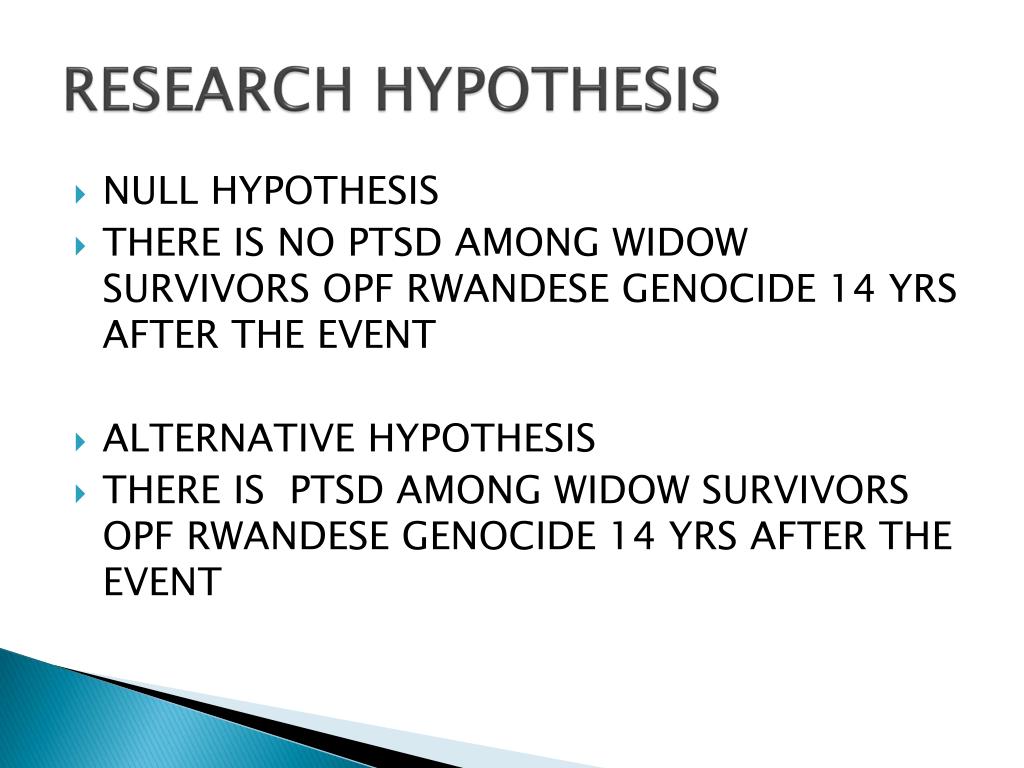 RESEARCH HYPOTHESIS

NULL HYPOTHESIS

THERE IS NO PTSD AMONG WIDOW SURVIVORS OPF RWANDESE GENOCIDE 14 YRS AFTER THE EVENT

ALTERNATIVE HYPOTHESIS

THERE IS PTSD AMONG WIDOW SURVIVORS OPF RWANDESE GENOCIDE 14 YRS AFTER THE EVENT